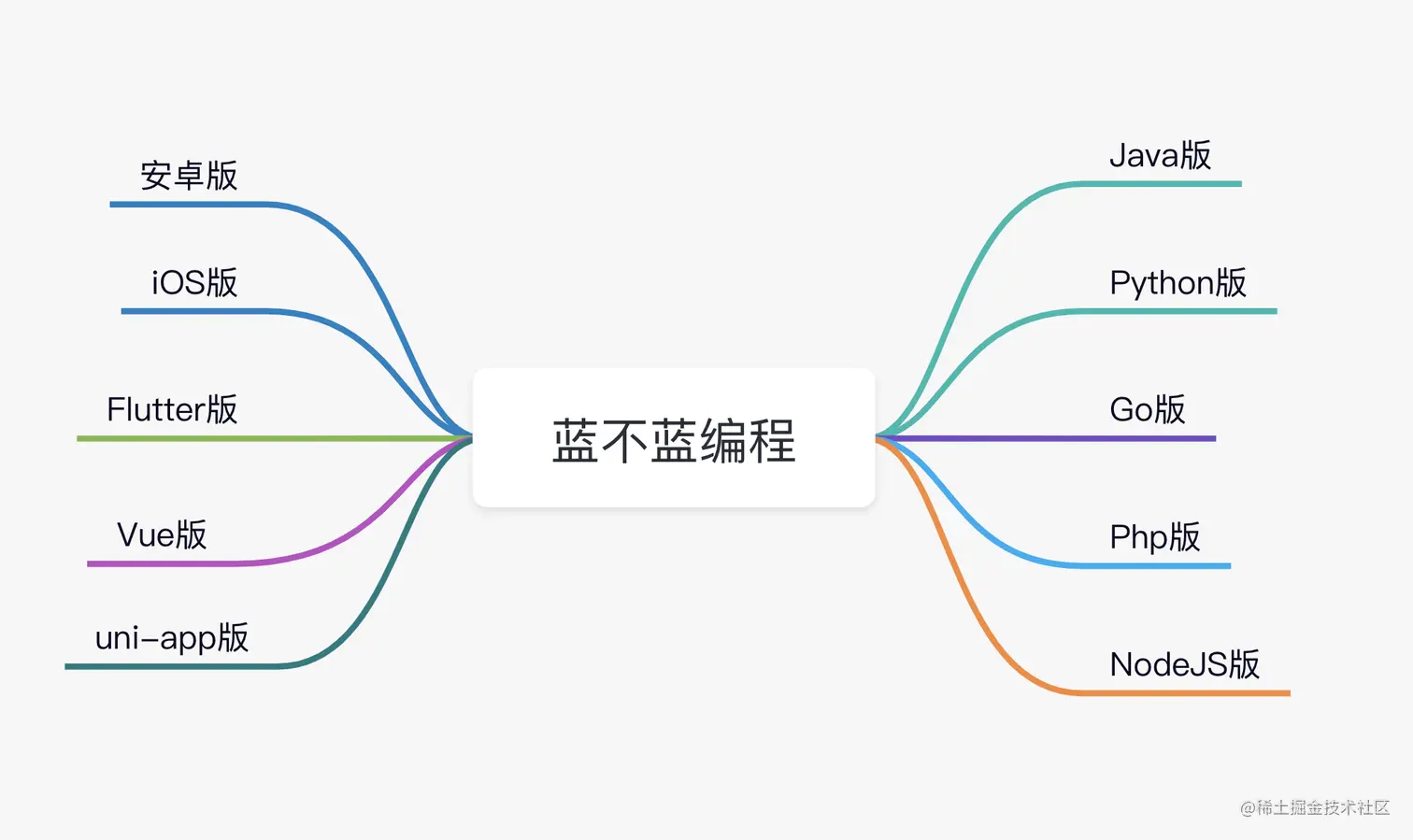 蓝不蓝编程

安卓版

iOS版

Flutter版

Vue版

uni-app版

Java版

Python版

Go版

Php版

NodeJS版

@稀土掘金技术社区